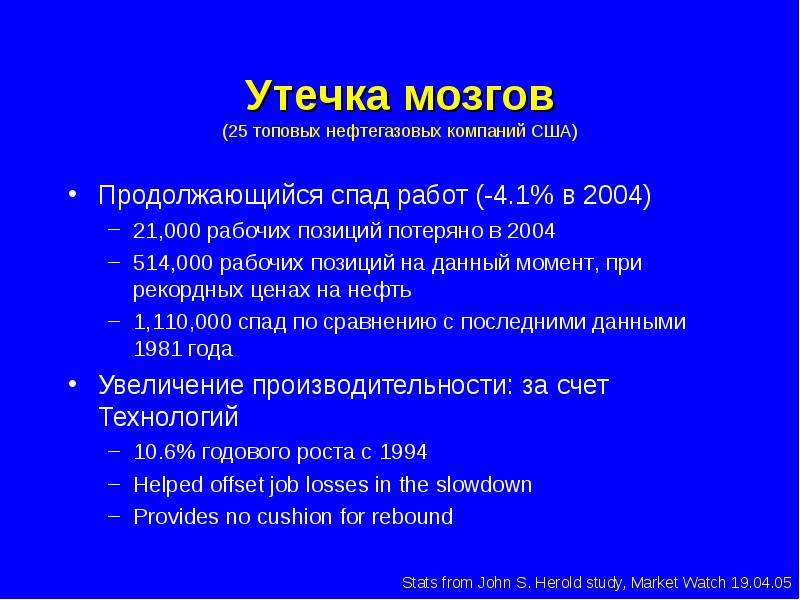 Утечка мозгов
(25 топовых нефтегазовых компаний США)

• Продолжающийся спад работ (-4.1% в 2004)
– 21,000 рабочих позиций потеряно в 2004
– 514,000 рабочих позиций на данный момент, при рекордных ценах на нефть
– 1,110,000 спад по сравнению с последними данными 1981 года

• Увеличение производительности: за счет Технологий
– 10.6% годового роста с 1994
– Helped offset job losses in the slowdown
– Provides no cushion for rebound

Stats from John S. Herold study, Market Watch 19.04.05